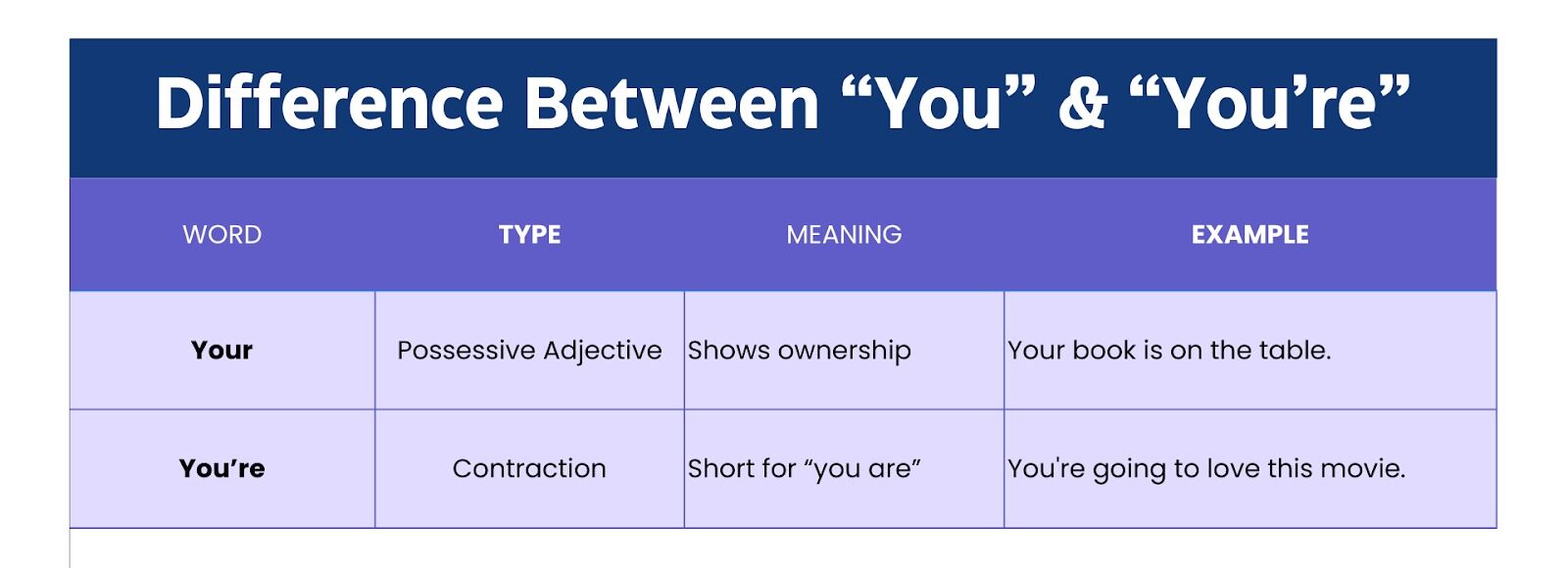 Difference Between “You” & “You’re”

| WORD | TYPE | MEANING | EXAMPLE |
|---|---|---|---|
| Your | Possessive Adjective | Shows ownership | Your book is on the table. |
| You’re | Contraction | Short for “you are” | You're going to love this movie. |